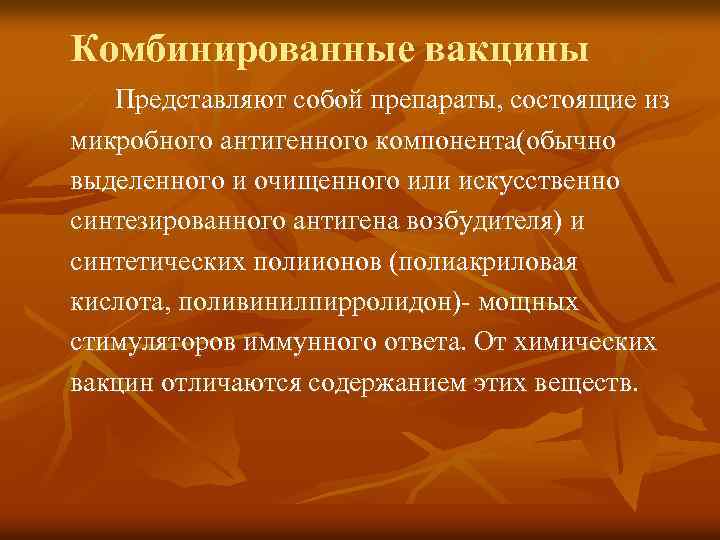 Комбинированные вакцины

Представляют собой препараты, состоящие из микробного антигенного компонента(обычно выделенного и очищенного или искусственно синтезированного антигена возбудителя) и синтетических полиионов (полиакриловая кислота, поливинилпирролидон)- мощных стимуляторов иммунного ответа. От химических вакцин отличаются содержанием этих веществ.